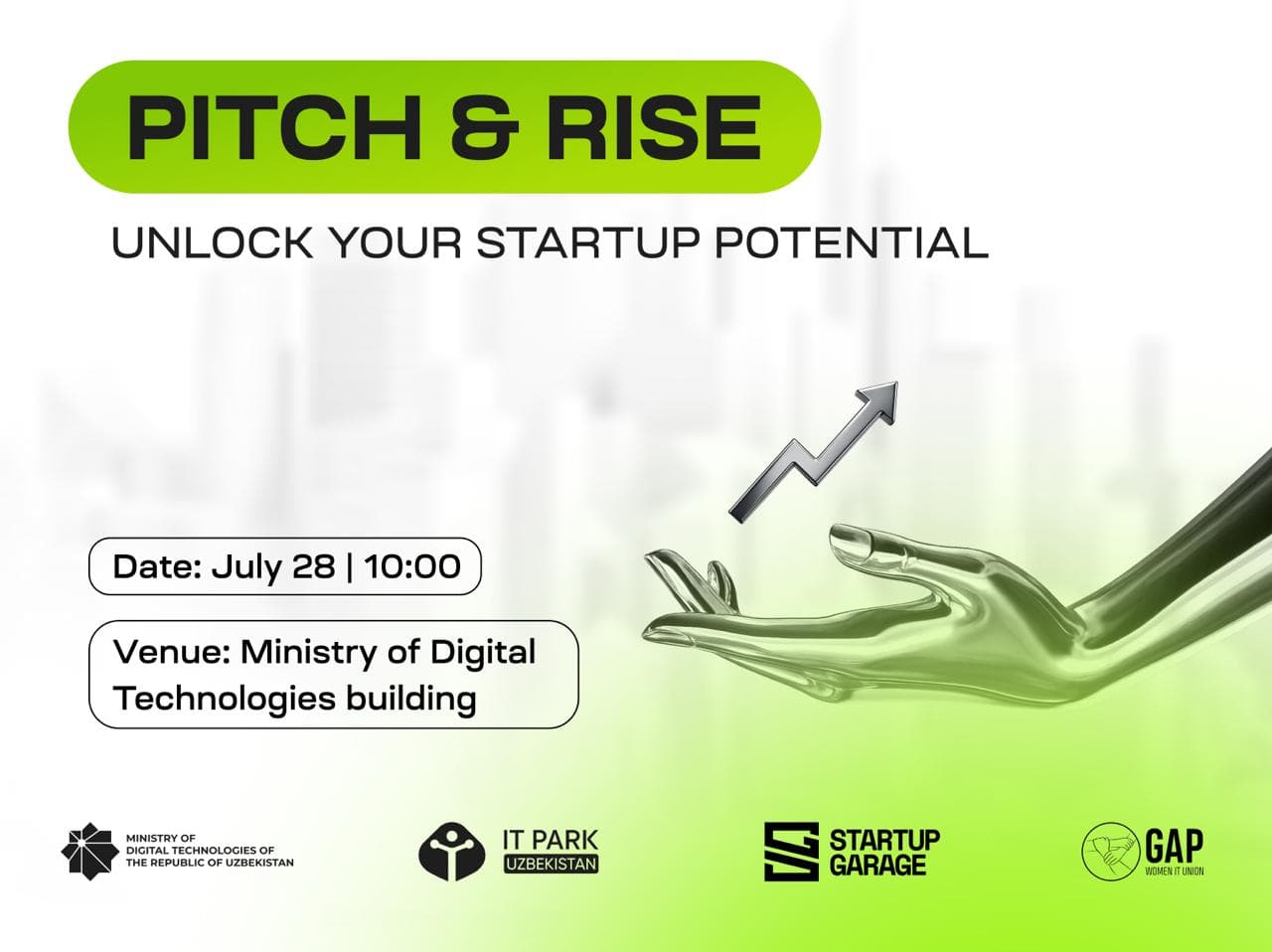 PITCH & RISE

UNLOCK YOUR STARTUP POTENTIAL

Date: July 28 | 10:00

Venue: Ministry of Digital Technologies building

MINISTRY OF DIGITAL TECHNOLOGIES OF THE REPUBLIC OF UZBEKISTAN

IT PARK UZBEKISTAN

STARTUP GARAGE

GAP WOMEN IT UNION